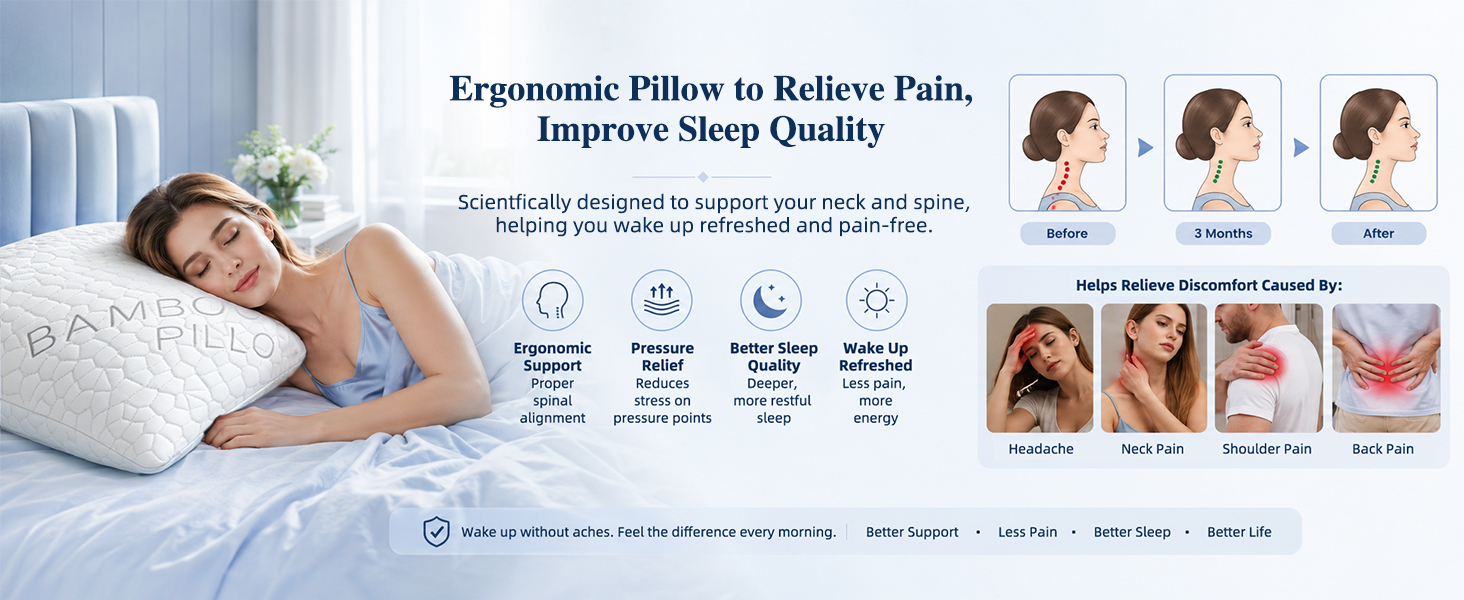 BAMBOO PILLO

Ergonomic Pillow to Relieve Pain, Improve Sleep Quality

Scientfically designed to support your neck and spine, helping you wake up refreshed and pain-free.

Ergonomic Support
Proper spinal alignment

Pressure Relief
Reduces stress on pressure points

Better Sleep Quality
Deeper, more restful sleep

Wake Up Refreshed
Less pain, more energy

Before

3 Months

After

Helps Relieve Discomfort Caused By:

Headache

Neck Pain

Shoulder Pain

Back Pain

Wake up without aches. Feel the difference every morning. | Better Support • Less Pain • Better Sleep • Better Life